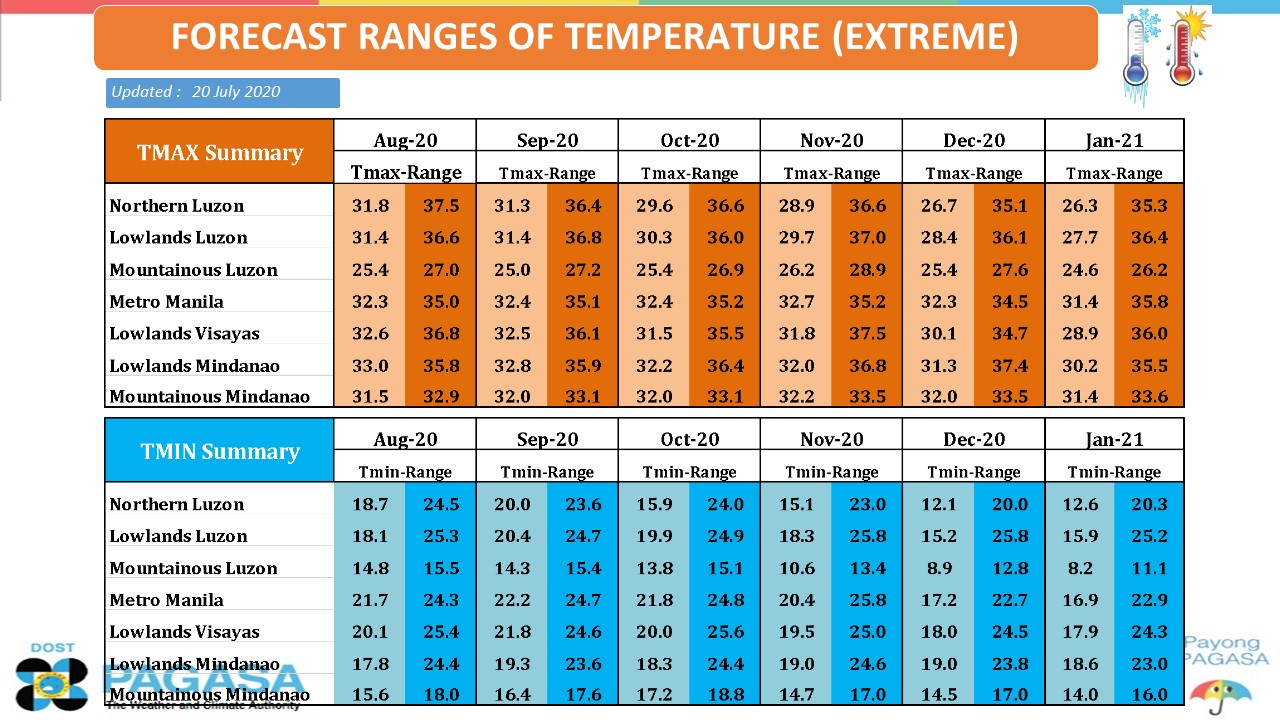 FORECAST RANGES OF TEMPERATURE (EXTREME)

Updated : 20 July 2020

| TMAX Summary | Aug-20 | | Sep-20 | | Oct-20 | | Nov-20 | | Dec-20 | | Jan-21 | |
|---|---|---|---|---|---|---|---|---|---|---|---|---|
| | Tmax-Range | | Tmax-Range | | Tmax-Range | | Tmax-Range | | Tmax-Range | | Tmax-Range | |
| Northern Luzon | 31.8 | 37.5 | 31.3 | 36.4 | 29.6 | 36.6 | 28.9 | 36.6 | 26.7 | 35.1 | 26.3 | 35.3 |
| Lowlands Luzon | 31.4 | 36.6 | 31.4 | 36.8 | 30.3 | 36.0 | 29.7 | 37.0 | 28.4 | 36.1 | 27.7 | 36.4 |
| Mountainous Luzon | 25.4 | 27.0 | 25.0 | 27.2 | 25.4 | 26.9 | 26.2 | 28.9 | 25.4 | 27.6 | 24.6 | 26.2 |
| Metro Manila | 32.3 | 35.0 | 32.4 | 35.1 | 32.4 | 35.2 | 32.7 | 35.2 | 32.3 | 34.5 | 31.4 | 35.8 |
| Lowlands Visayas | 32.6 | 36.8 | 32.5 | 36.1 | 31.5 | 35.5 | 31.8 | 37.5 | 30.1 | 34.7 | 28.9 | 36.0 |
| Lowlands Mindanao | 33.0 | 35.8 | 32.8 | 35.9 | 32.2 | 36.4 | 32.0 | 36.8 | 31.3 | 37.4 | 30.2 | 35.5 |
| Mountainous Mindanao | 31.5 | 32.9 | 32.0 | 33.1 | 32.0 | 33.1 | 32.2 | 33.5 | 32.0 | 33.5 | 31.4 | 33.6 |

| TMIN Summary | Aug-20 | | Sep-20 | | Oct-20 | | Nov-20 | | Dec-20 | | Jan-21 | |
|---|---|---|---|---|---|---|---|---|---|---|---|---|
| | Tmin-Range | | Tmin-Range | | Tmin-Range | | Tmin-Range | | Tmin-Range | | Tmin-Range | |
| Northern Luzon | 18.7 | 24.5 | 20.0 | 23.6 | 15.9 | 24.0 | 15.1 | 23.0 | 12.1 | 20.0 | 12.6 | 20.3 |
| Lowlands Luzon | 18.1 | 25.3 | 20.4 | 24.7 | 19.9 | 24.9 | 18.3 | 25.8 | 15.2 | 25.8 | 15.9 | 25.2 |
| Mountainous Luzon | 14.8 | 15.5 | 14.3 | 15.4 | 13.8 | 15.1 | 10.6 | 13.4 | 8.9 | 12.8 | 8.2 | 11.1 |
| Metro Manila | 21.7 | 24.3 | 22.2 | 24.7 | 21.8 | 24.8 | 20.4 | 25.8 | 17.2 | 22.7 | 16.9 | 22.9 |
| Lowlands Visayas | 20.1 | 25.4 | 21.8 | 24.6 | 20.0 | 25.6 | 19.5 | 25.0 | 18.0 | 24.5 | 17.9 | 24.3 |
| Lowlands Mindanao | 17.8 | 24.4 | 19.3 | 23.6 | 18.3 | 24.4 | 19.0 | 24.6 | 19.0 | 23.8 | 18.6 | 23.0 |
| Mountainous Mindanao | 15.6 | 18.0 | 16.4 | 17.6 | 17.2 | 18.8 | 14.7 | 17.0 | 14.5 | 17.0 | 14.0 | 16.0 |

DOST PAGASA The Weather and Climate Authority

Payong PAGASA